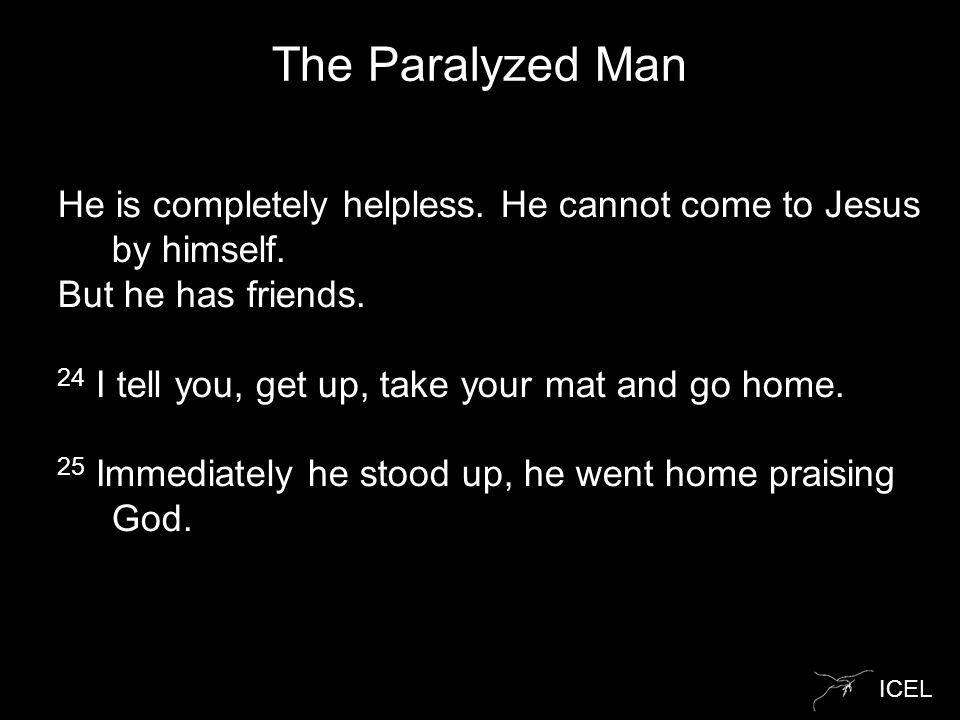 The Paralyzed Man

He is completely helpless. He cannot come to Jesus by himself.
But he has friends.

$^{24}$ I tell you, get up, take your mat and go home.

$^{25}$ Immediately he stood up, he went home praising God.

ICEL